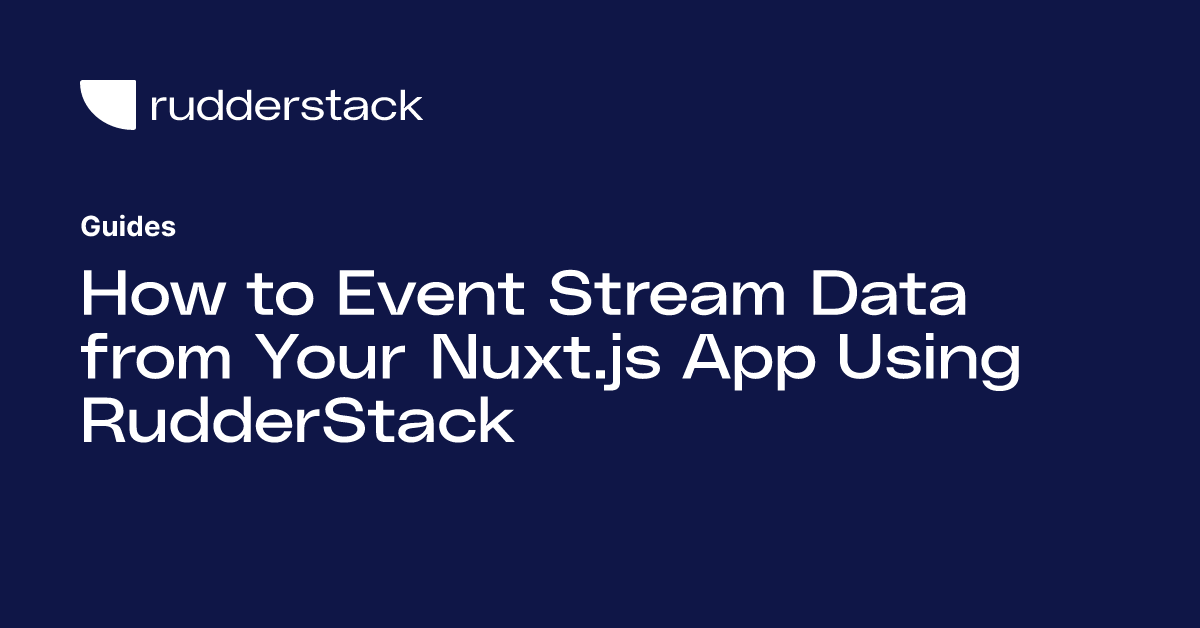 rudderstack

Guides

How to Event Stream Data from Your Nuxt.js App Using RudderStack